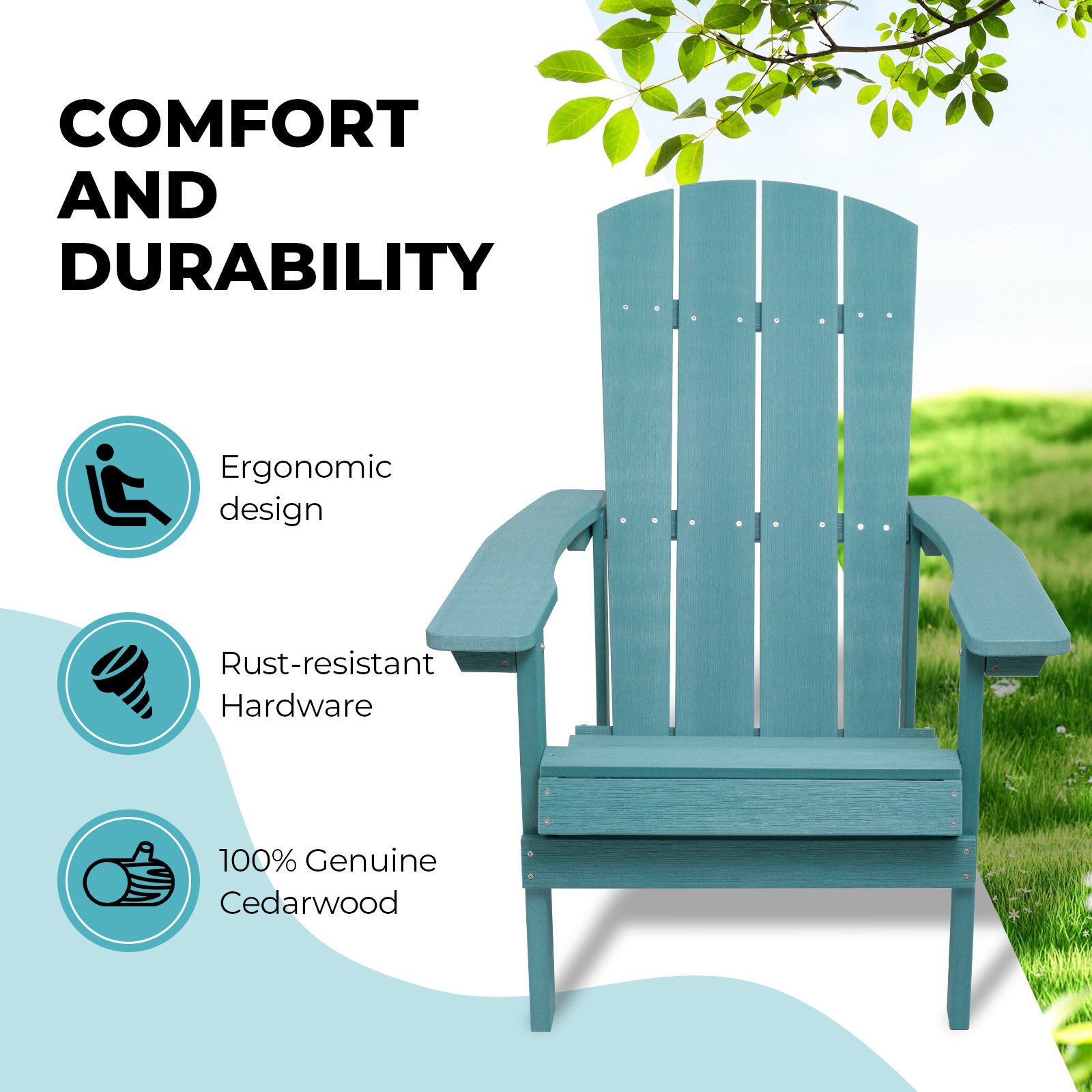 COMFORT AND DURABILITY

Ergonomic design

Rust-resistant Hardware

100% Genuine Cedarwood